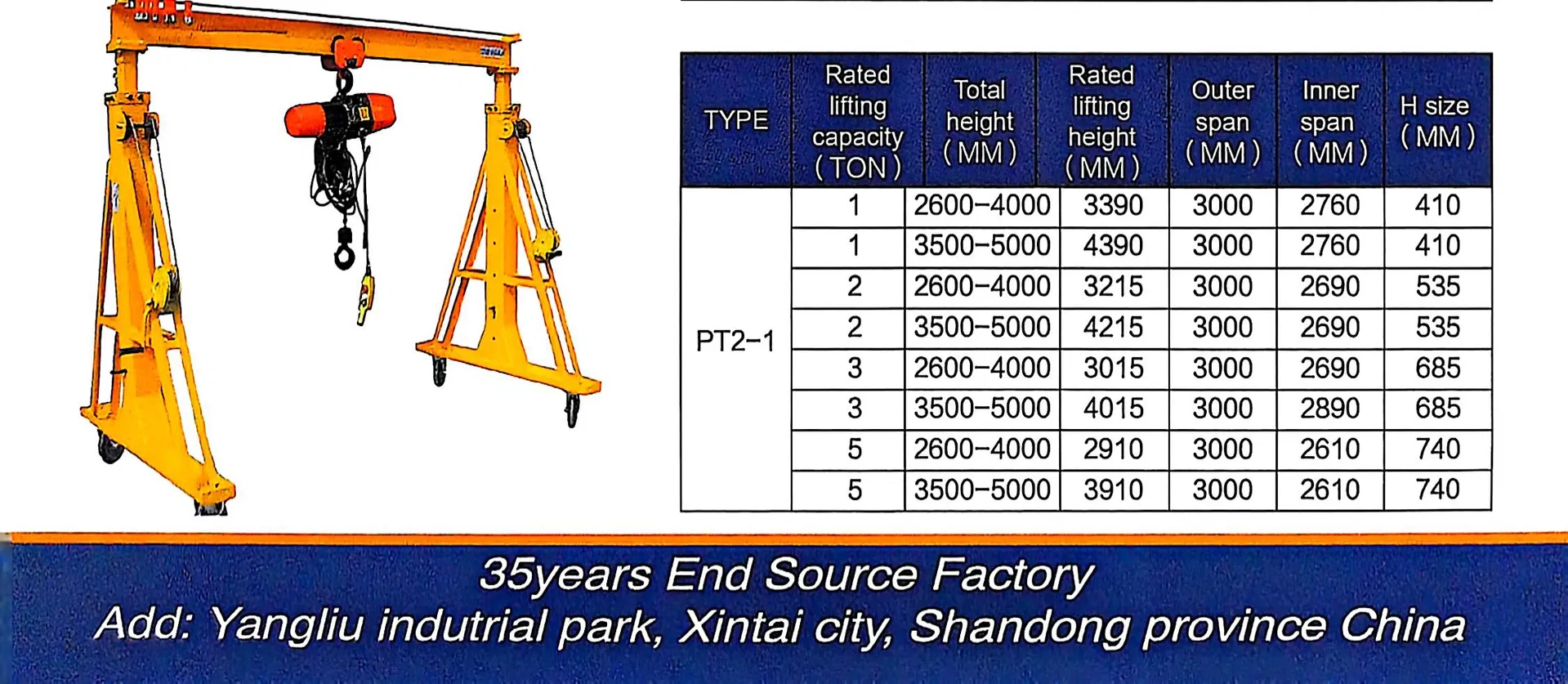 | TYPE | Rated lifting capacity ( TON ) | Total height ( MM ) | Rated lifting height ( MM ) | Outer span ( MM ) | Inner span ( MM ) | H size ( MM ) |
|---|---|---|---|---|---|---|
| PT2-1 | 1 | 2600-4000 | 3390 | 3000 | 2760 | 410 |
| | 1 | 3500-5000 | 4390 | 3000 | 2760 | 410 |
| | 2 | 2600-4000 | 3215 | 3000 | 2690 | 535 |
| | 2 | 3500-5000 | 4215 | 3000 | 2690 | 535 |
| | 3 | 2600-4000 | 3015 | 3000 | 2690 | 685 |
| | 3 | 3500-5000 | 4015 | 3000 | 2890 | 685 |
| | 5 | 2600-4000 | 2910 | 3000 | 2610 | 740 |
| | 5 | 3500-5000 | 3910 | 3000 | 2610 | 740 |

35years End Source Factory
Add: Yangliu indutrial park, Xintai city, Shandong province China